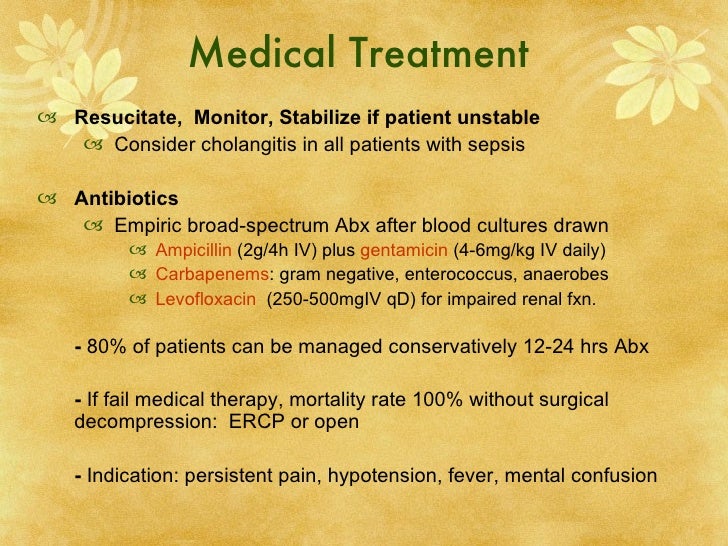 Medical Treatment

Resucitate, Monitor, Stabilize if patient unstable

Consider cholangitis in all patients with sepsis

Antibiotics

Empiric broad-spectrum Abx after blood cultures drawn

Ampicillin (2g/4h IV) plus gentamicin (4-6mg/kg IV daily)

Carbapenems: gram negative, enterococcus, anaerobes

Levofloxacin (250-500mgIV qD) for impaired renal fxn.

- 80% of patients can be managed conservatively 12-24 hrs Abx

- If fail medical therapy, mortality rate 100% without surgical decompression: ERCP or open

- Indication: persistent pain, hypotension, fever, mental confusion